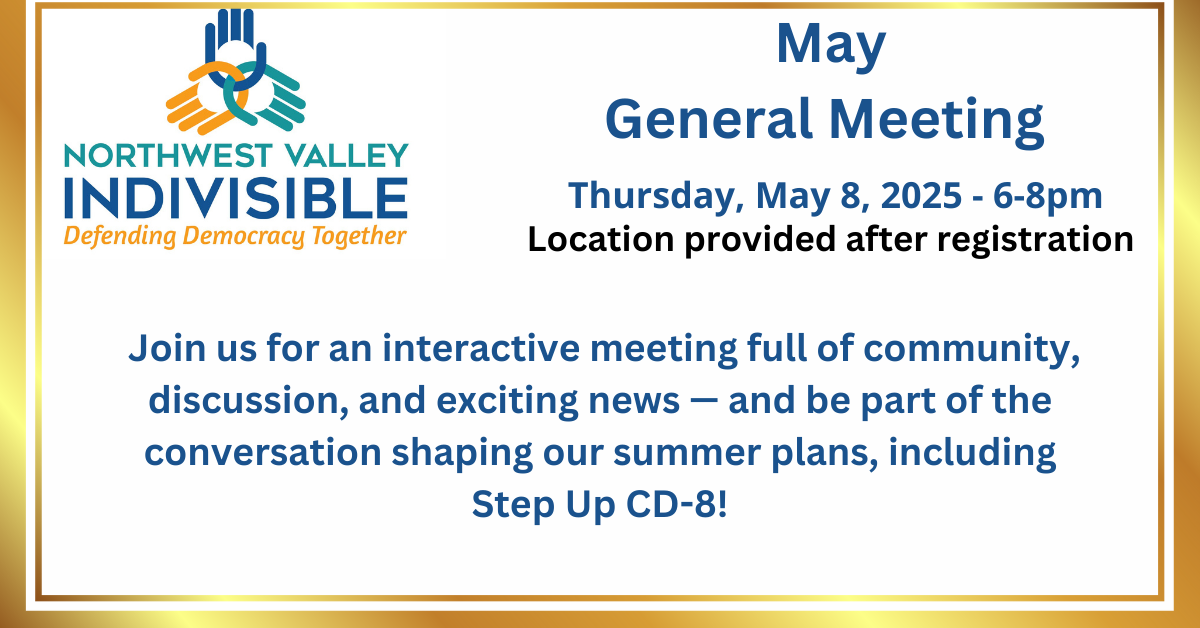 NORTHWEST VALLEY
INDIVISIBLE
Defending Democracy Together

May
General Meeting

Thursday, May 8, 2025 - 6-8pm
Location provided after registration

Join us for an interactive meeting full of community, discussion, and exciting news — and be part of the conversation shaping our summer plans, including Step Up CD-8!